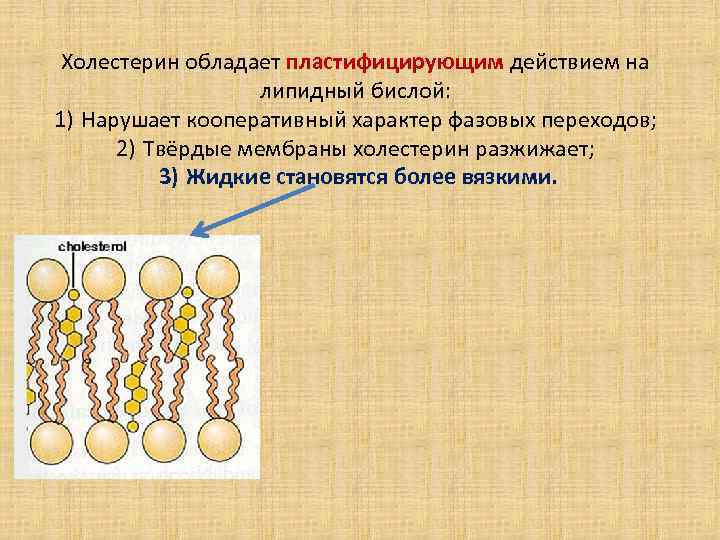 Холестерин обладает пластифицирующим действием на липидный бислой:
1) Нарушает кооперативный характер фазовых переходов;
2) Твёрдые мембраны холестерин разжижает;
3) Жидкие становятся более вязкими.

cholesterol